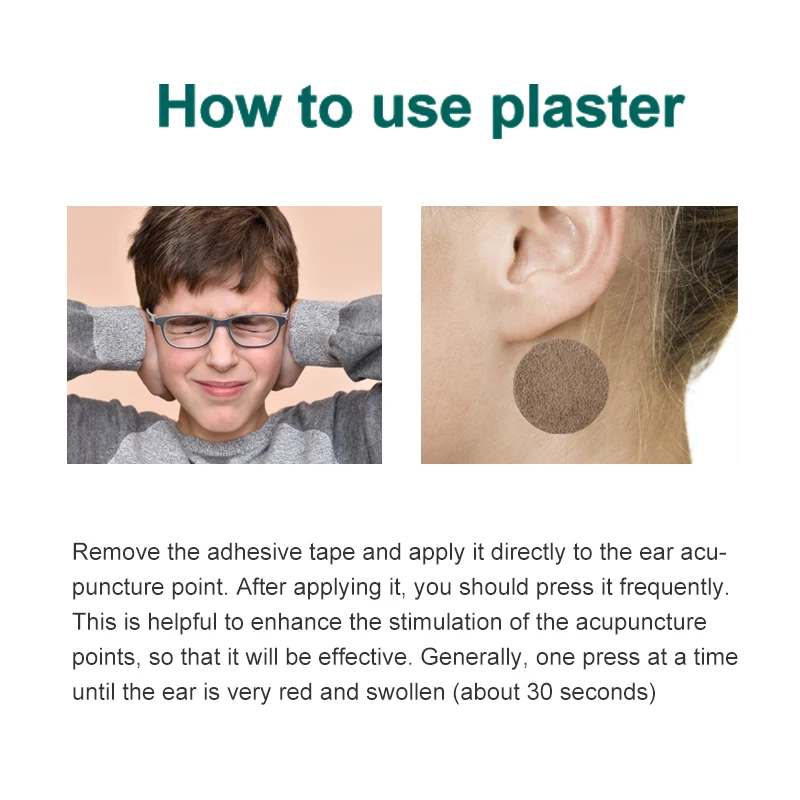 How to use plaster

Remove the adhesive tape and apply it directly to the ear acupuncture point. After applying it, you should press it frequently. This is helpful to enhance the stimulation of the acupuncture points, so that it will be effective. Generally, one press at a time until the ear is very red and swollen (about 30 seconds)